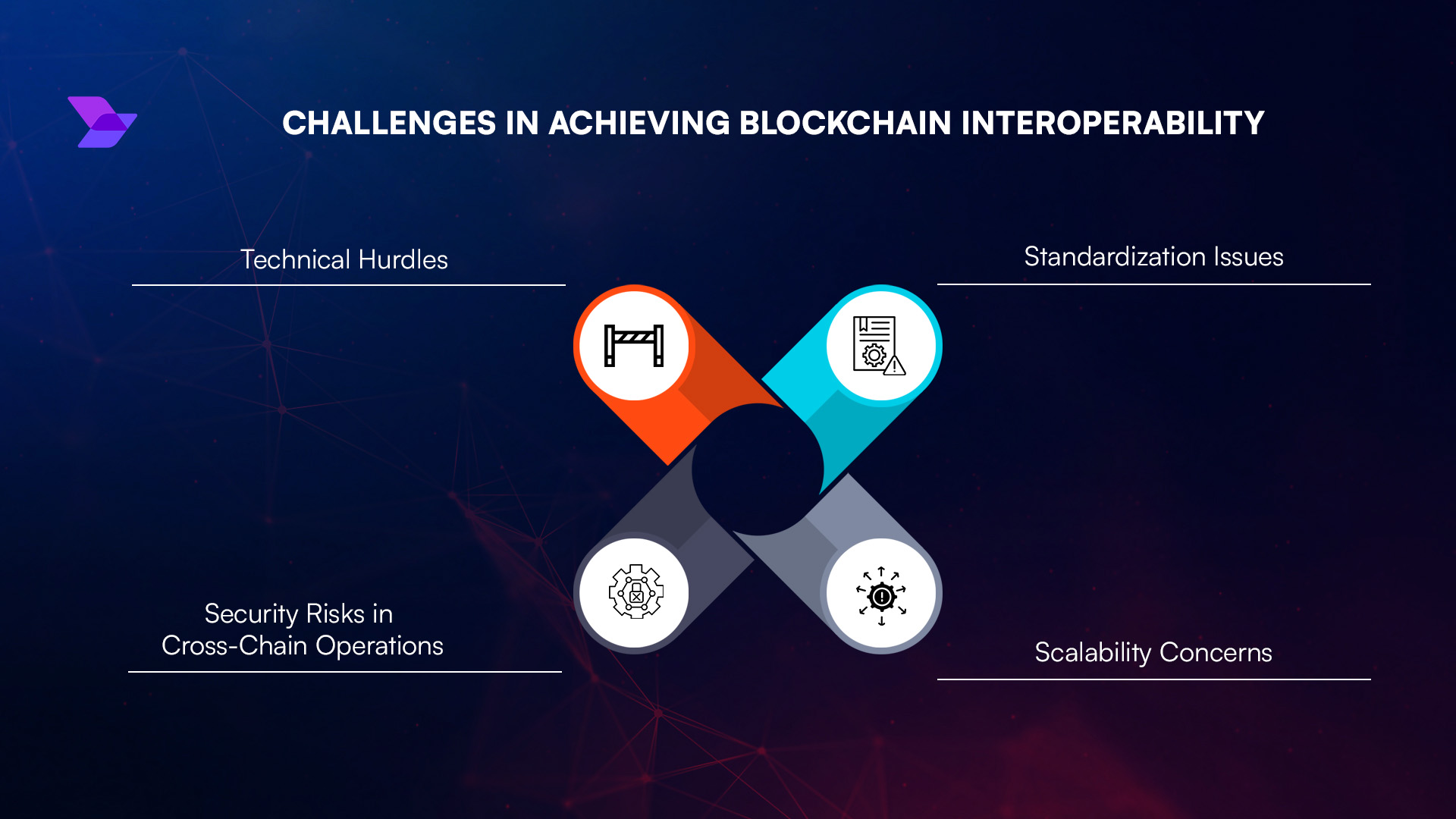 CHALLENGES IN ACHIEVING BLOCKCHAIN INTEROPERABILITY

Technical Hurdles

Standardization Issues

Security Risks in Cross-Chain Operations

Scalability Concerns